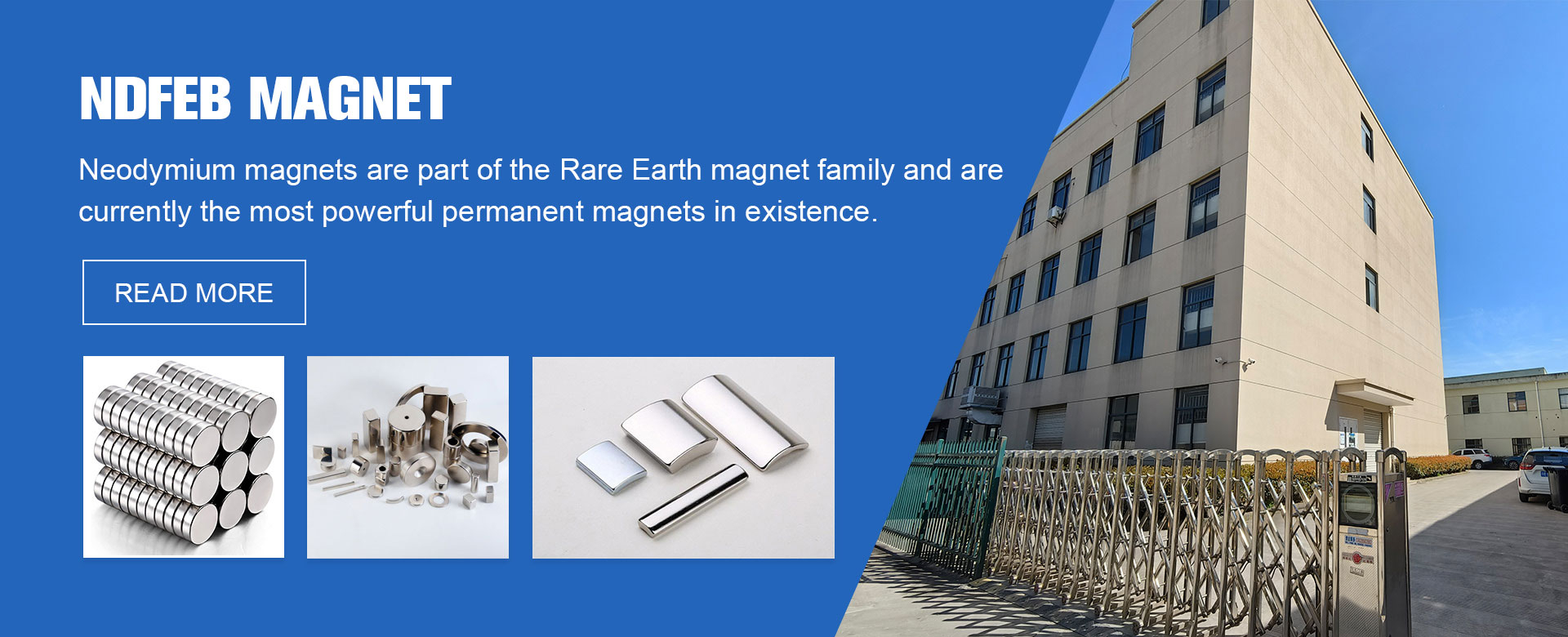 NDFEB MAGNET

Neodymium magnets are part of the Rare Earth magnet family and are currently the most powerful permanent magnets in existence.

READ MORE